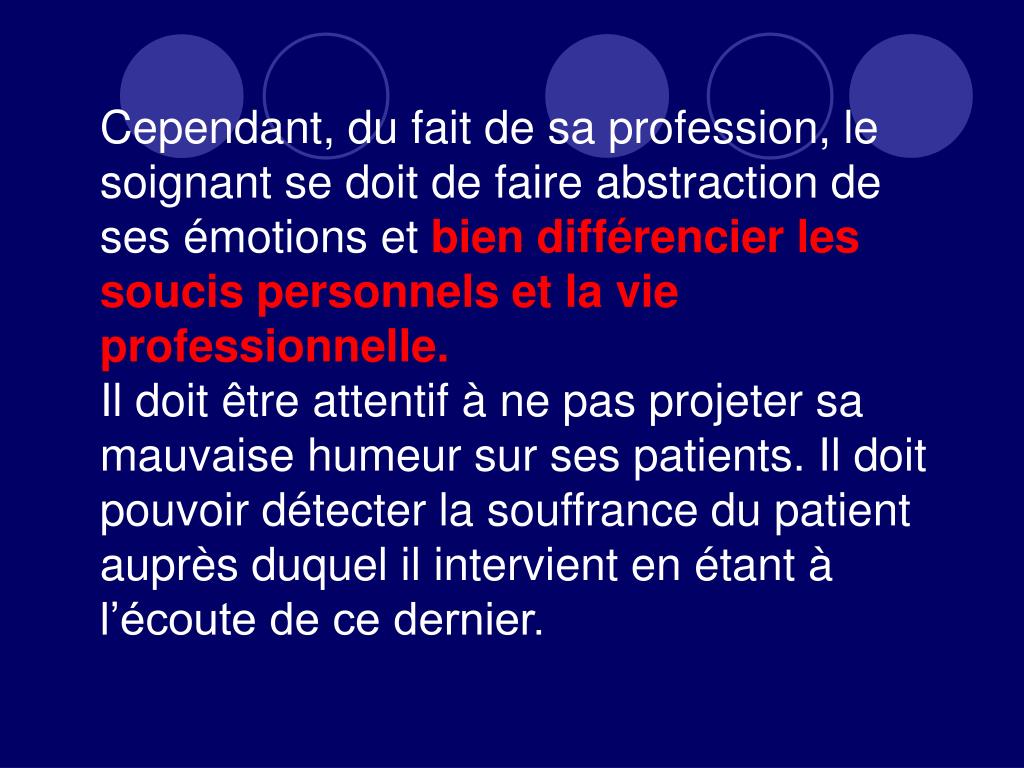 Cependant, du fait de sa profession, le soignant se doit de faire abstraction de ses émotions et bien différencier les soucis personnels et la vie professionnelle.
Il doit être attentif à ne pas projeter sa mauvaise humeur sur ses patients. Il doit pouvoir détecter la souffrance du patient auprès duquel il intervient en étant à l’écoute de ce dernier.